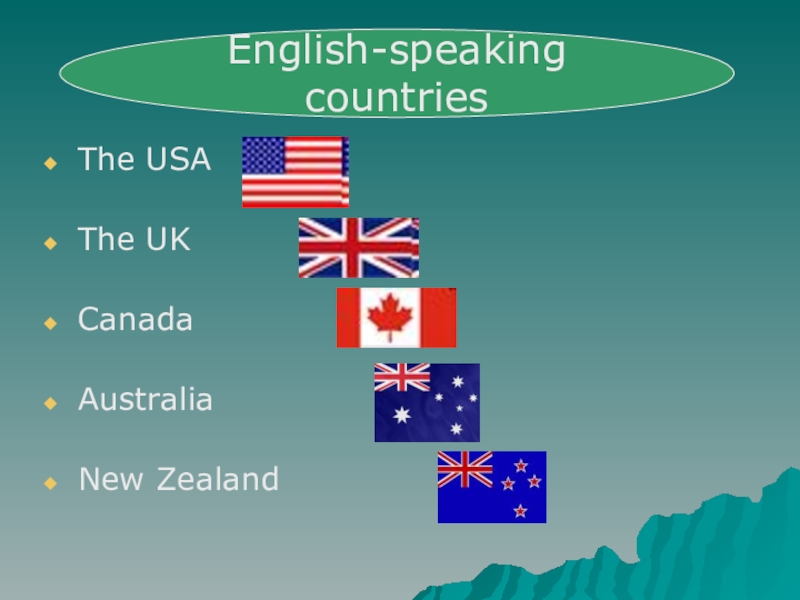 English-speaking countries

- The USA
- The UK
- Canada
- Australia
- New Zealand